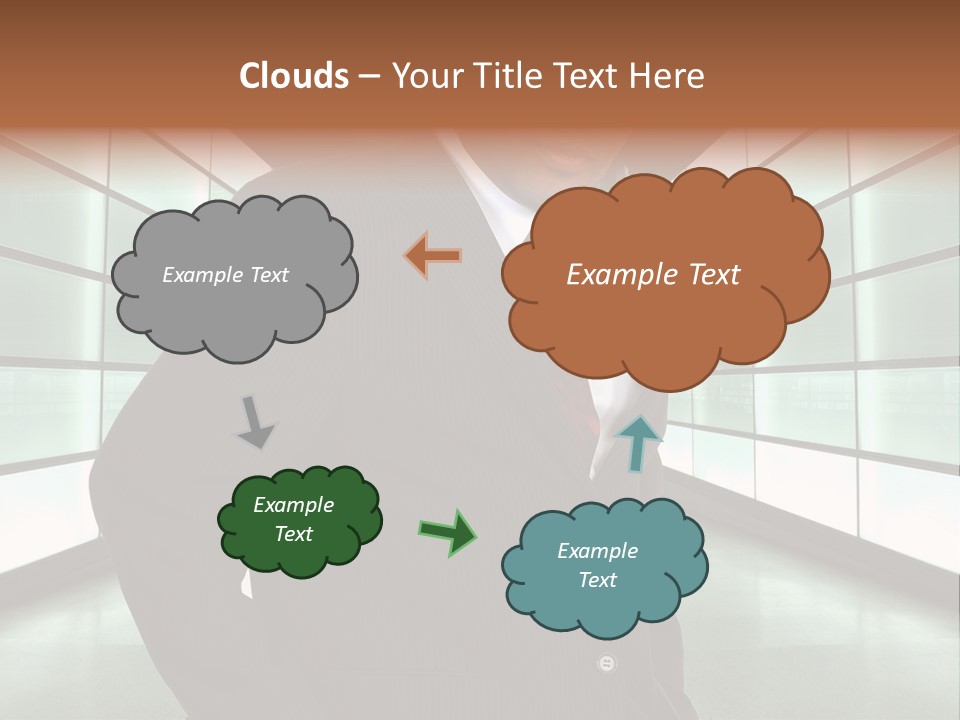 Clouds – Your Title Text Here

Example Text

Example Text

Example Text

Example Text